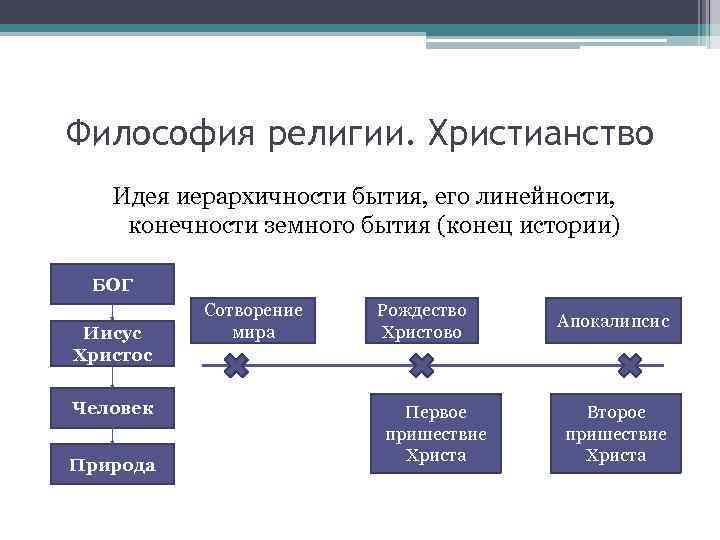 Философия религии. Христианство

Идея иерархичности бытия, его линейности, конечности земного бытия (конец истории)

БОГ

Иисус Христос

Человек

Природа

Сотворение мира

Рождество Христово

Апокалипсис

Первое пришествие Христа

Второе пришествие Христа